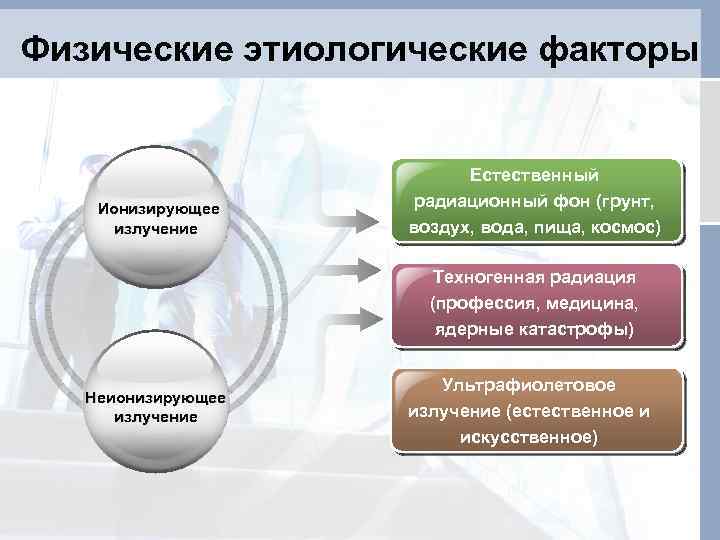 Физические этиологические факторы

Ионизирующее излучение

Неионизирующее излучение

Естественный радиационный фон (грунт, воздух, вода, пища, космос)

Техногенная радиация (профессия, медицина, ядерные катастрофы)

Ультрафиолетовое излучение (естественное и искусственное)